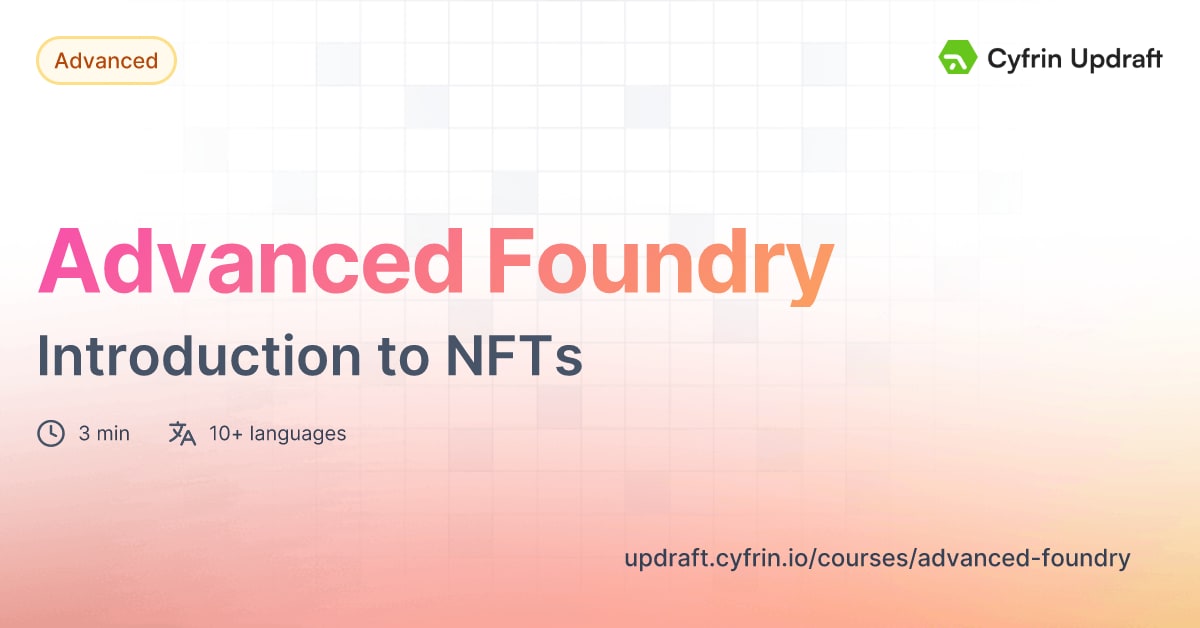 Advanced

Cyfrin Updraft

Advanced Foundry

Introduction to NFTs

3 min 10+ languages

updraft.cyfrin.io/courses/advanced-foundry